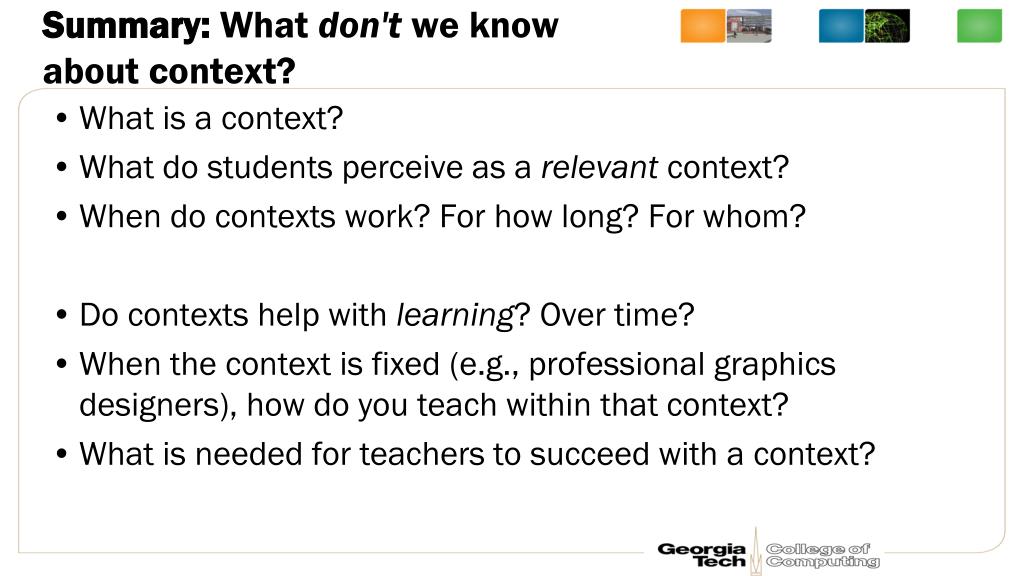 Summary: What don't we know about context?

• What is a context?
• What do students perceive as a relevant context?
• When do contexts work? For how long? For whom?

• Do contexts help with learning? Over time?
• When the context is fixed (e.g., professional graphics designers), how do you teach within that context?
• What is needed for teachers to succeed with a context?

Georgia Tech College of Computing